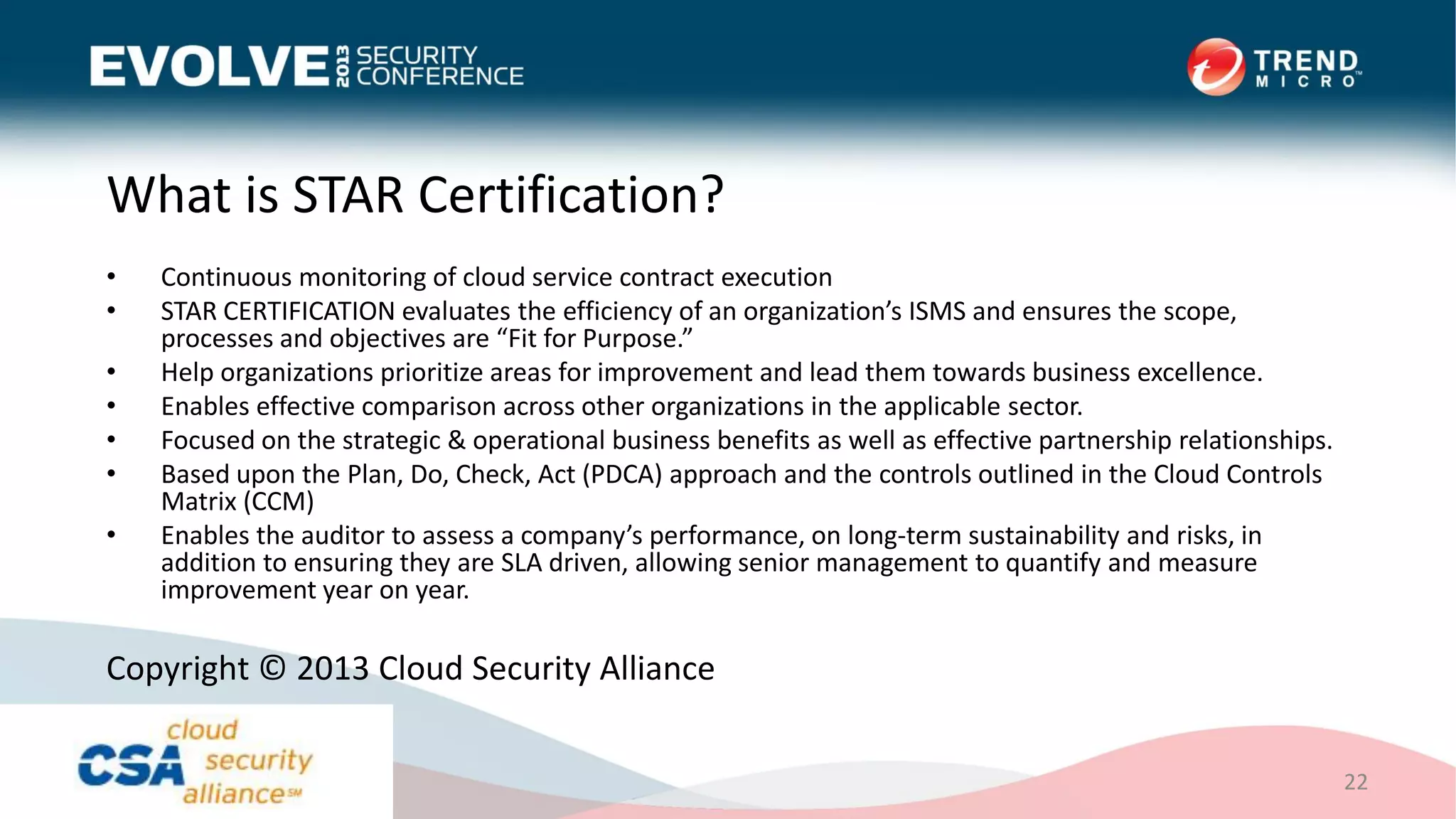 EVOLVE 2013 SECURITY CONFERENCE

TREND MICRO™

What is STAR Certification?

• Continuous monitoring of cloud service contract execution
• STAR CERTIFICATION evaluates the efficiency of an organization's ISMS and ensures the scope, processes and objectives are "Fit for Purpose."
• Help organizations prioritize areas for improvement and lead them towards business excellence.
• Enables effective comparison across other organizations in the applicable sector.
• Focused on the strategic & operational business benefits as well as effective partnership relationships.
• Based upon the Plan, Do, Check, Act (PDCA) approach and the controls outlined in the Cloud Controls Matrix (CCM)
• Enables the auditor to assess a company's performance, on long-term sustainability and risks, in addition to ensuring they are SLA driven, allowing senior management to quantify and measure improvement year on year.

Copyright © 2013 Cloud Security Alliance

CSA cloud security alliance℠

22